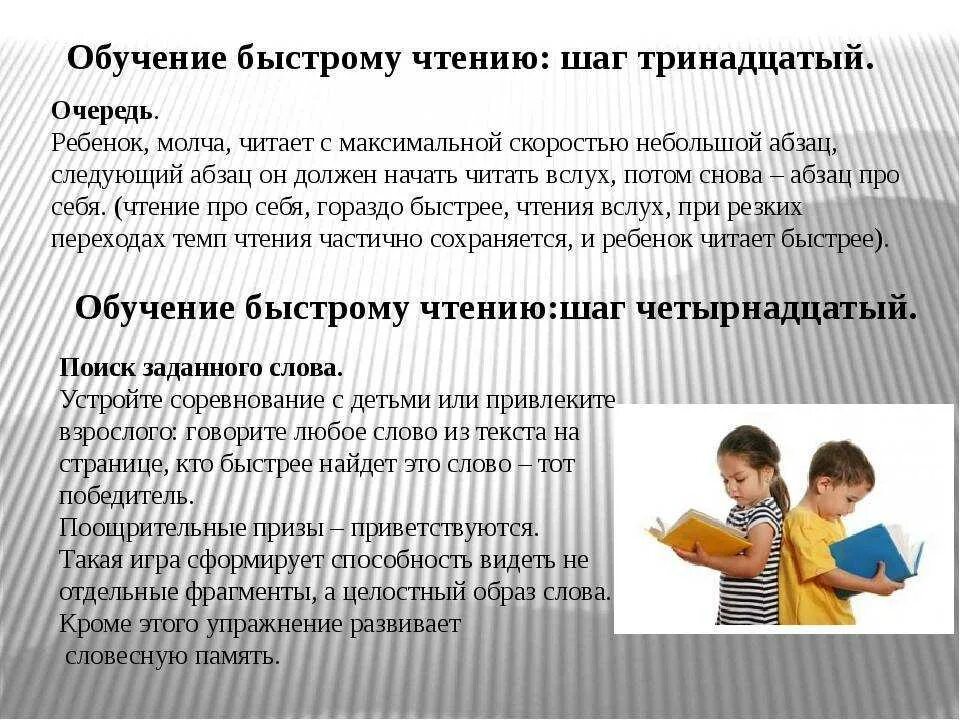 Обучение быстрому чтению: шаг тринадцатый.

Очередь.
Ребенок, молча, читает с максимальной скоростью небольшой абзац, следующий абзац он должен начать читать вслух, потом снова – абзац про себя. (чтение про себя, гораздо быстрее, чтения вслух, при резких переходах темп чтения частично сохраняется, и ребенок читает быстрее).

Обучение быстрому чтению:шаг четырнадцатый.

Поиск заданного слова.
Устройте соревнование с детьми или привлеките взрослого: говорите любое слово из текста на странице, кто быстрее найдет это слово – тот победитель.
Поощрительные призы – приветствуются.
Такая игра сформирует способность видеть не отдельные фрагменты, а целостный образ слова.
Кроме этого упражнение развивает словесную память.